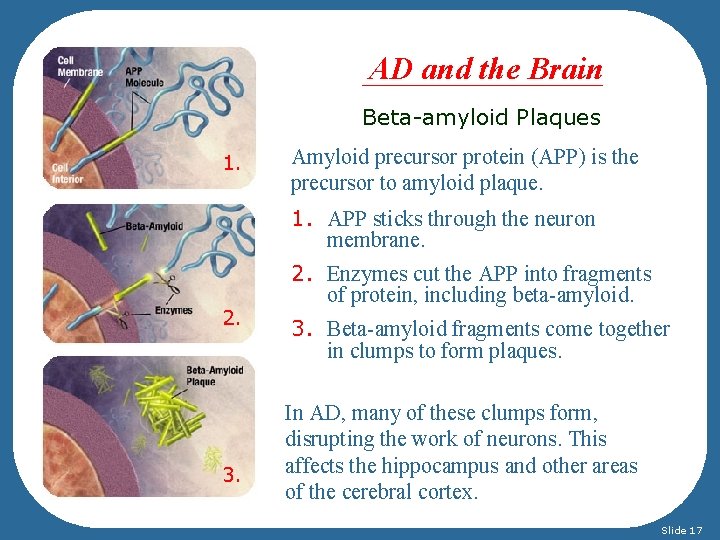 Cell Membrane

APP Molecule

Cell Interior

1.

Beta-Amyloid

Enzymes

2.

Beta-Amyloid Plaque

3.

AD and the Brain

Beta-amyloid Plaques

Amyloid precursor protein (APP) is the precursor to amyloid plaque.

1. APP sticks through the neuron membrane.

2. Enzymes cut the APP into fragments of protein, including beta-amyloid.

3. Beta-amyloid fragments come together in clumps to form plaques.

In AD, many of these clumps form, disrupting the work of neurons. This affects the hippocampus and other areas of the cerebral cortex.

Slide 17